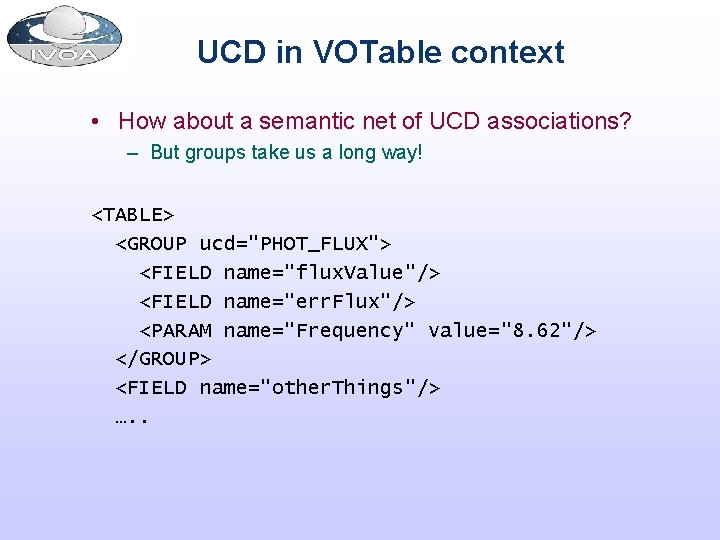 IVOA

UCD in VOTable context

• How about a semantic net of UCD associations?
– But groups take us a long way!

<TABLE>
<GROUP ucd="PHOT_FLUX">
<FIELD name="fluxValue"/>
<FIELD name="errFlux"/>
<PARAM name="Frequency" value="8.62"/>
</GROUP>
<FIELD name="otherThings"/>
…..